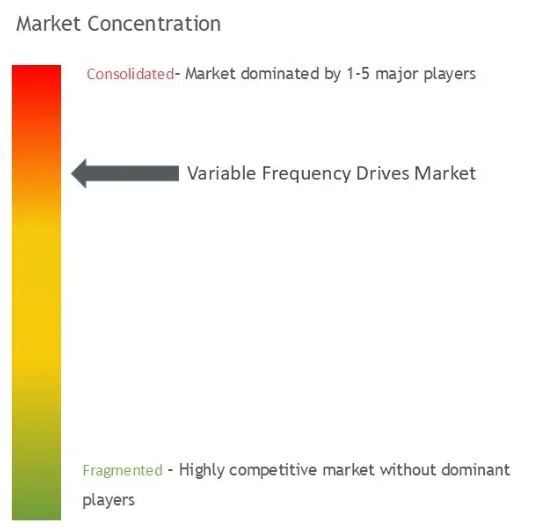 Market Concentration

Consolidated- Market dominated by 1-5 major players

Variable Frequency Drives Market

Fragmented - Highly competitive market without dominant players